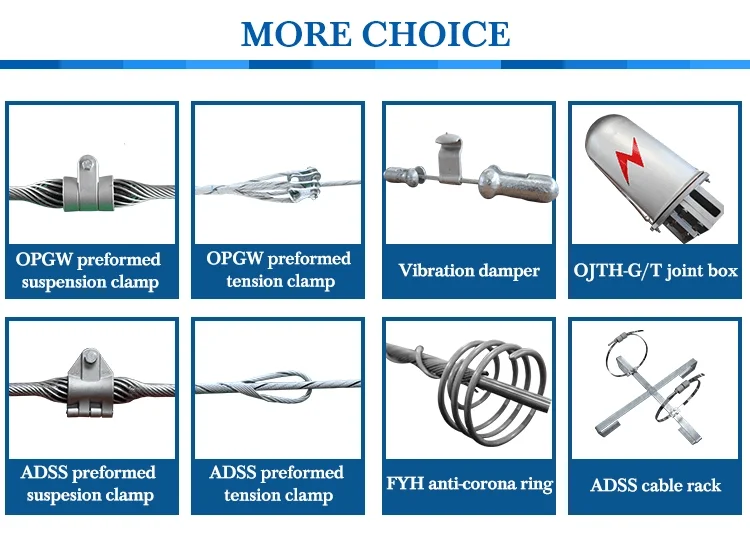 MORE CHOICE

OPGW preformed suspension clamp

OPGW preformed tension clamp

Vibration damper

OJTH-G/T joint box

ADSS preformed suspesion clamp

ADSS preformed tension clamp

FYH anti-corona ring

ADSS cable rack